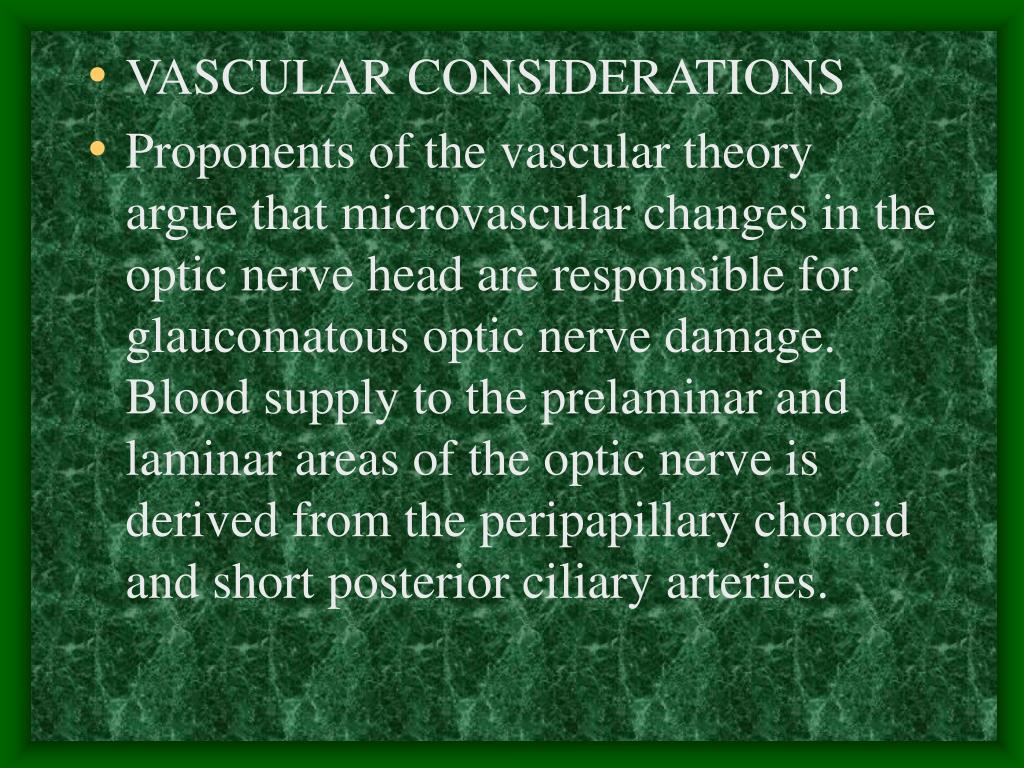 • VASCULAR CONSIDERATIONS
• Proponents of the vascular theory argue that microvascular changes in the optic nerve head are responsible for glaucomatous optic nerve damage. Blood supply to the prelaminar and laminar areas of the optic nerve is derived from the peripapillary choroid and short posterior ciliary arteries.